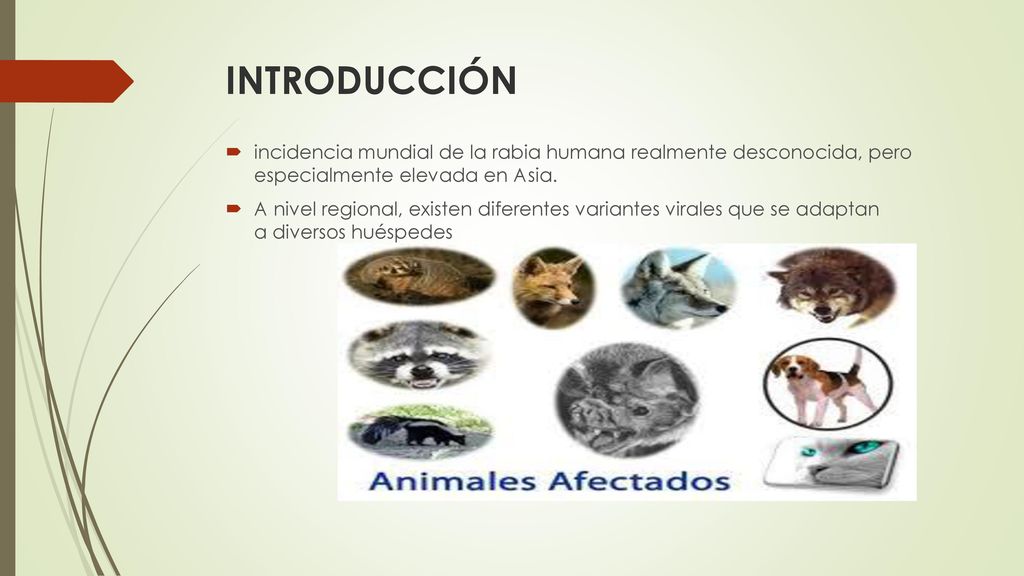 INTRODUCCIÓN

incidencia mundial de la rabia humana realmente desconocida, pero especialmente elevada en Asia.

A nivel regional, existen diferentes variantes virales que se adaptan a diversos huéspedes

Animales Afectados